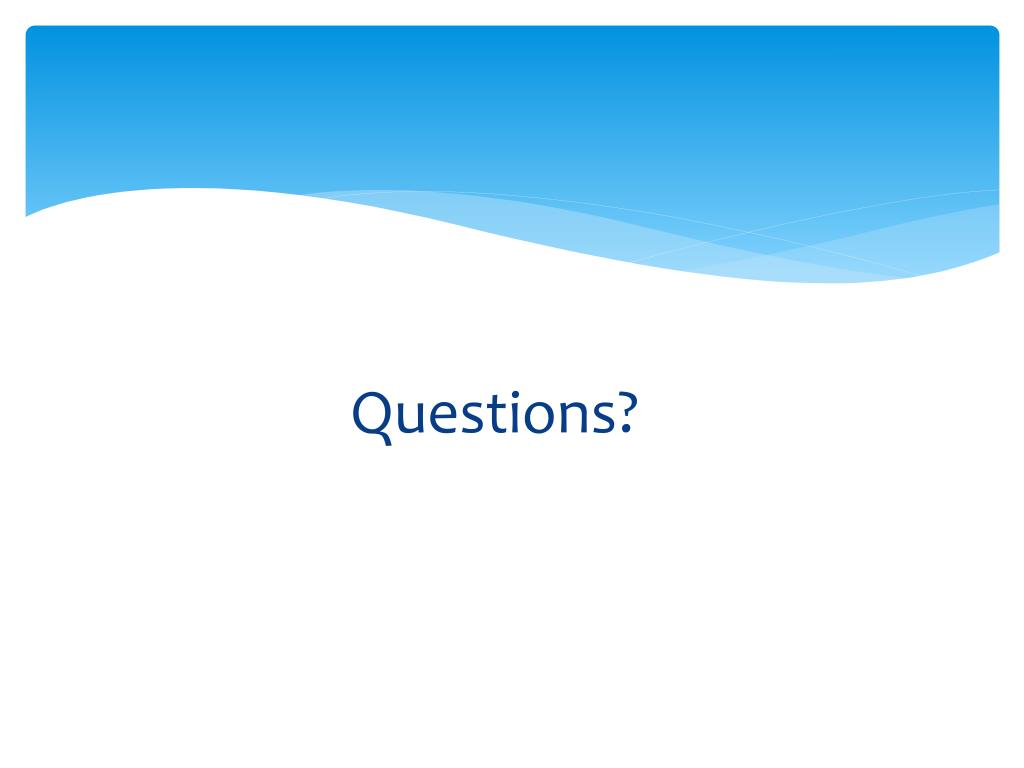 Questions?